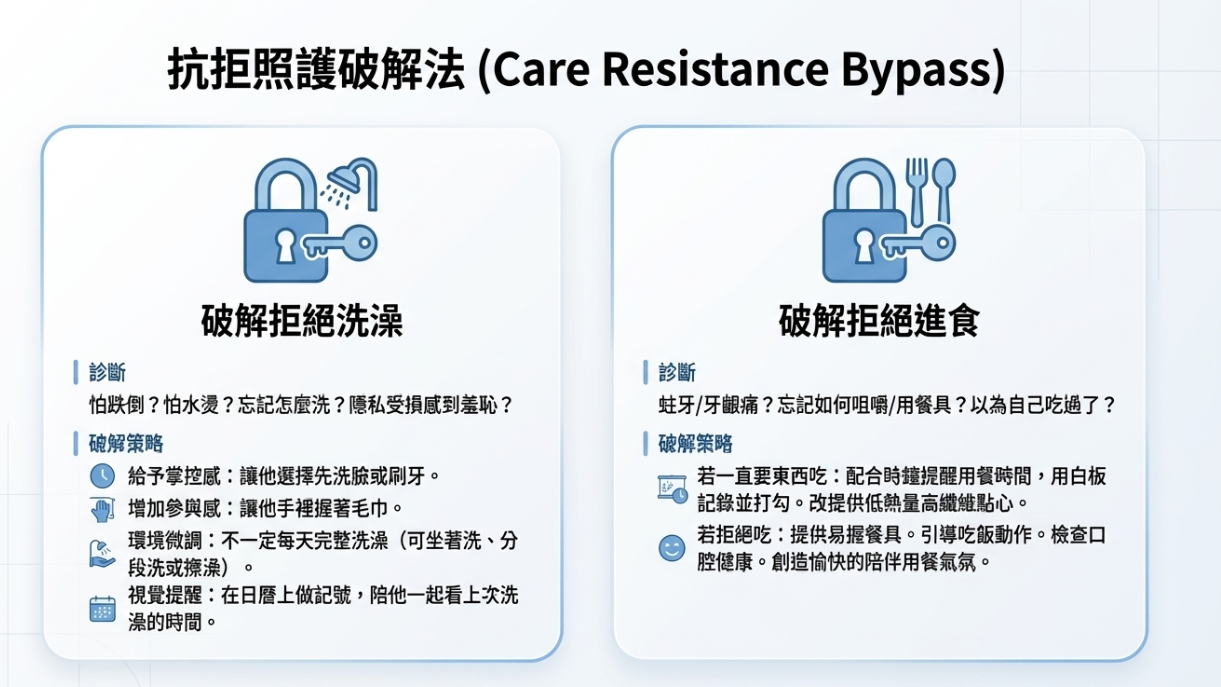 抗拒照護破解法 (Care Resistance Bypass)

破解拒絕洗澡

診斷

怕跌倒？怕水燙？忘記怎麼洗？隱私受損感到羞恥？

破解策略

給予掌控感：讓他選擇先洗臉或刷牙。

增加參與感：讓他手裡握著毛巾。

環境微調：不一定每天完整洗澡（可坐著洗、分段洗或擦澡）。

視覺提醒：在日曆上做記號，陪他一起看上次洗澡的時間。

破解拒絕進食

診斷

蛀牙/牙齦痛？忘記如何咀嚼/用餐具？以為自己吃過了？

破解策略

若一直要東西吃：配合時鐘提醒用餐時間，用白板記錄並打勾。改提供低熱量高纖維點心。

若拒絕吃：提供易握餐具。引導吃飯動作。檢查口腔健康。創造愉快的陪伴用餐氣氛。